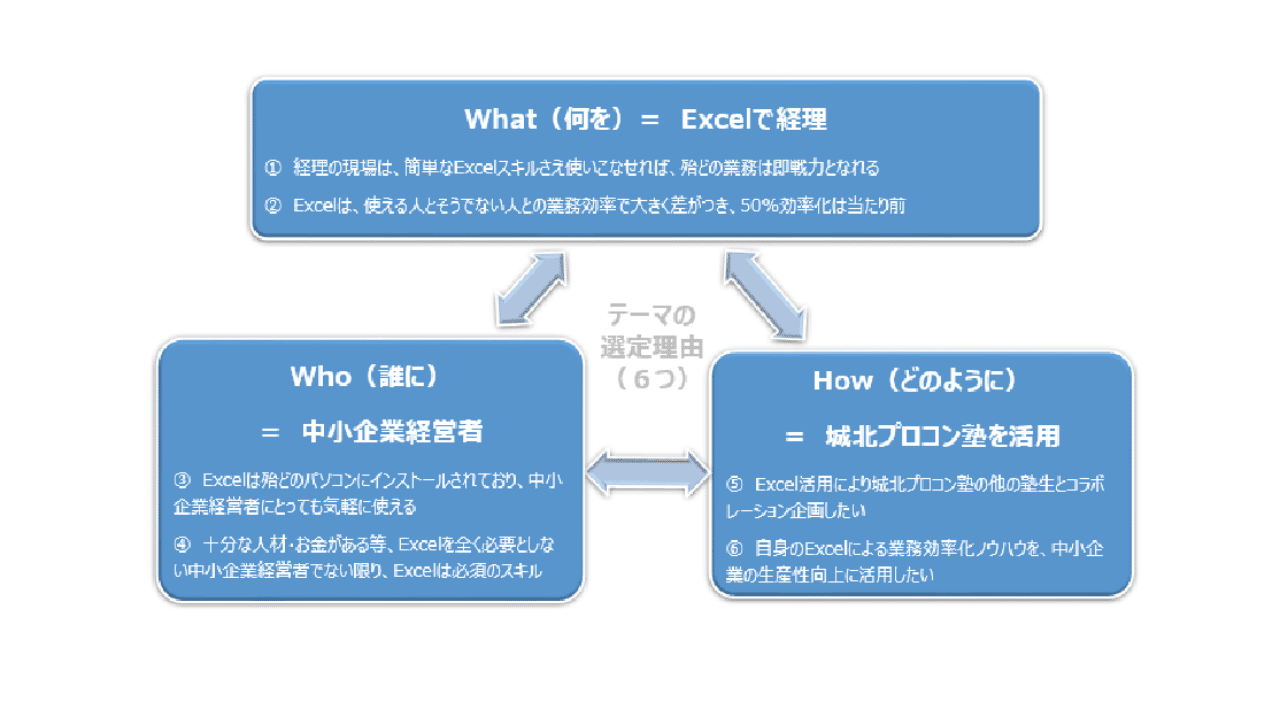 What（何を）＝ Excelで経理

① 経理の現場は、簡単なExcelスキルさえ使いこなせれば、殆どの業務は即戦力となれる

② Excelは、使える人とそうでない人との業務効率で大きく差がつき、50%効率化は当たり前

テーマの選定理由（６つ）

Who（誰に）

＝ 中小企業経営者

③ Excelは殆どのパソコンにインストールされており、中小企業経営者にとっても気軽に使える

④ 十分な人材・お金がある等、Excelを全く必要としない中小企業経営者でない限り、Excelは必須のスキル

How（どのように）

＝ 城北プロコン塾を活用

⑤ Excel活用により城北プロコン塾の他の塾生とコラボレーション企画したい

⑥ 自身のExcelによる業務効率化ノウハウを、中小企業の生産性向上に活用したい